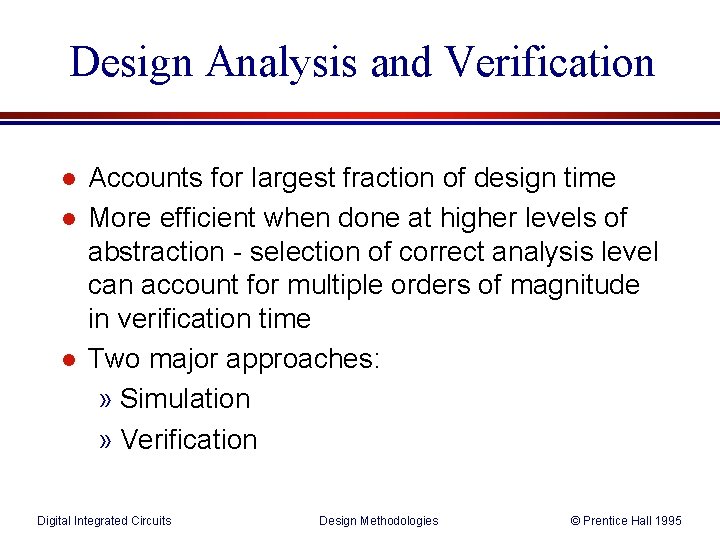 Design Analysis and Verification

● Accounts for largest fraction of design time
● More efficient when done at higher levels of abstraction - selection of correct analysis level can account for multiple orders of magnitude in verification time
● Two major approaches:
» Simulation
» Verification

Digital Integrated Circuits Design Methodologies © Prentice Hall 1995